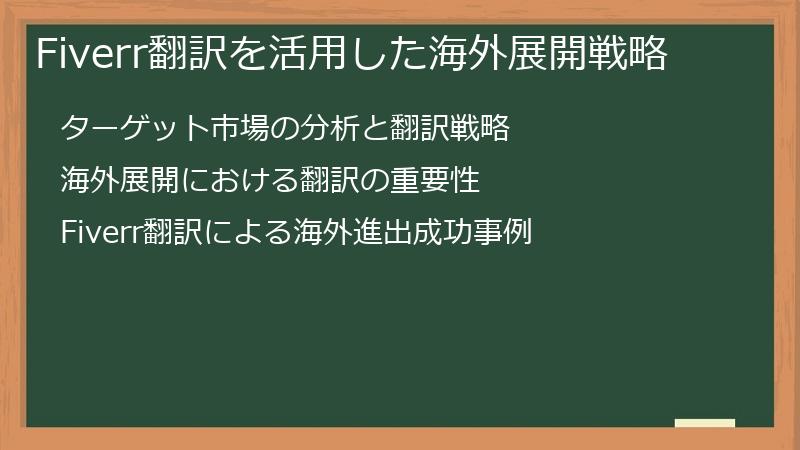 Fiverr翻訳を活用した海外展開戦略

ターゲット市場の分析と翻訳戦略

海外展開における翻訳の重要性

Fiverr翻訳による海外進出成功事例